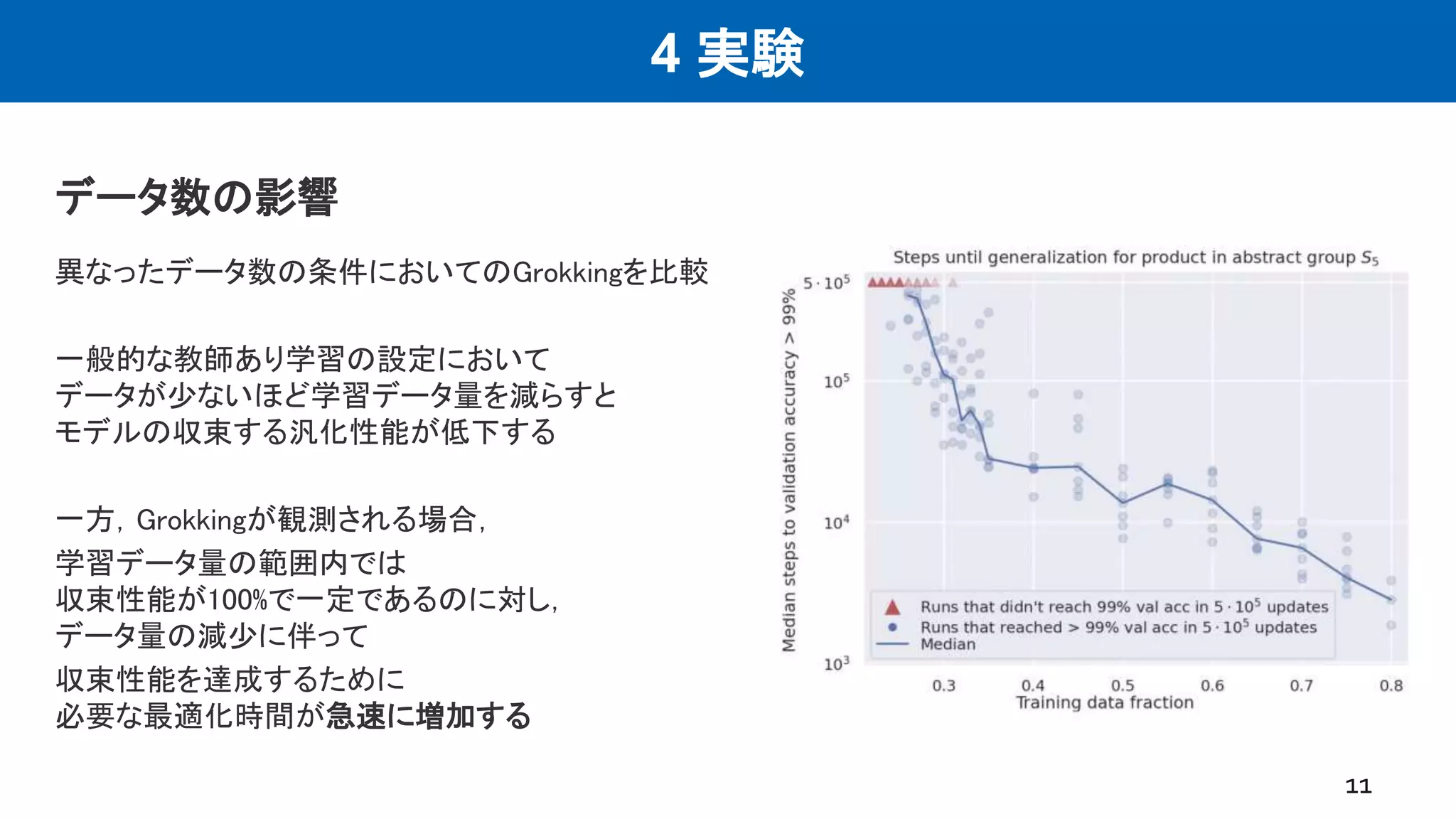 4 実験

データ数の影響

異なったデータ数の条件においてのGrokkingを比較

一般的な教師あり学習の設定において
データが少ないほど学習データ量を減らすと
モデルの収束する汎化性能が低下する

一方，Grokkingが観測される場合，
学習データ量の範囲内では
収束性能が100%で一定であるのに対し，
データ量の減少に伴って
収束性能を達成するために
必要な最適化時間が急速に増加する

Steps until generalization for product in abstract group $S_5$

Median steps to validation accuracy > 99%

$5 \cdot 10^5$

$10^5$

$10^4$

$10^3$

Runs that didn't reach 99% val acc in $5 \cdot 10^5$ updates
Runs that reached > 99% val acc in $5 \cdot 10^5$ updates
Median

0.3 0.4 0.5 0.6 0.7 0.8

Training data fraction

11